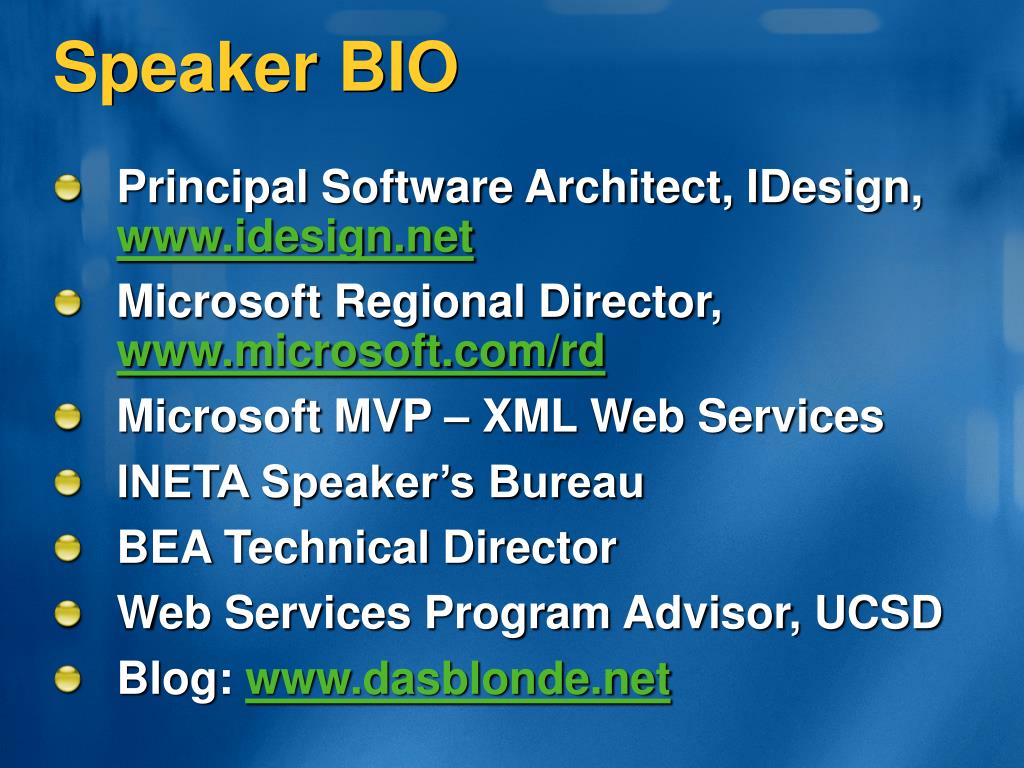 Speaker BIO

Principal Software Architect, IDesign, www.idesign.net

Microsoft Regional Director, www.microsoft.com/rd

Microsoft MVP – XML Web Services

INETA Speaker’s Bureau

BEA Technical Director

Web Services Program Advisor, UCSD

Blog: www.dasblonde.net